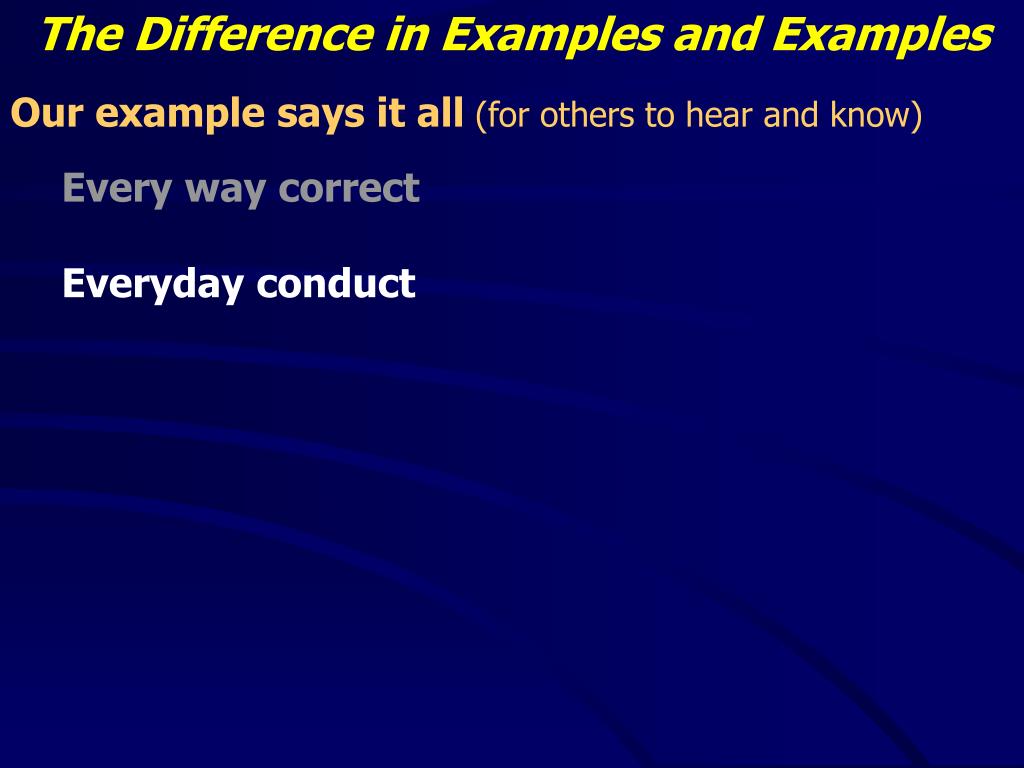 The Difference in Examples and Examples

Our example says it all (for others to hear and know)

Every way correct

Everyday conduct